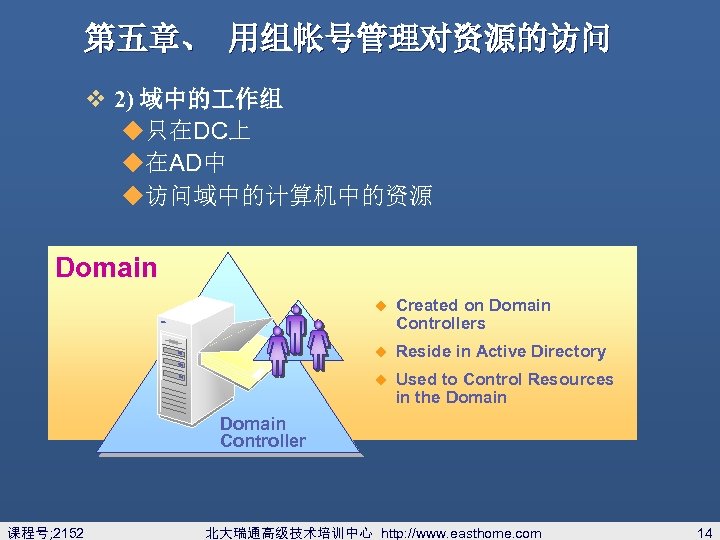 第五章、 用组帐号管理对资源的访问

❖ 2) 域中的工作组
◆只在DC上
◆在AD中
◆访问域中的计算机中的资源

Domain

Domain Controller

◆ Created on Domain Controllers
◆ Reside in Active Directory
◆ Used to Control Resources in the Domain

课程号;2152 北大瑞通高级技术培训中心 http://www.easthome.com 14